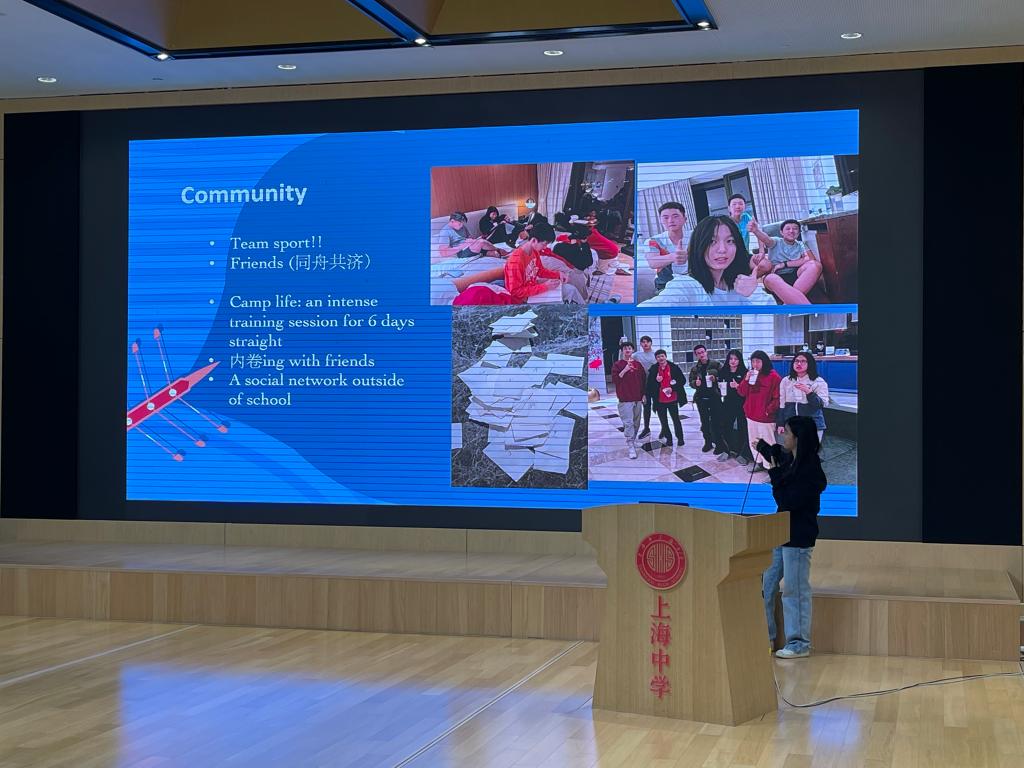 Community

• Team sport!!
• Friends (同舟共济)

• Camp life: an intense training session for 6 days straight
• 内卷ing with friends
• A social network outside of school

上海中学